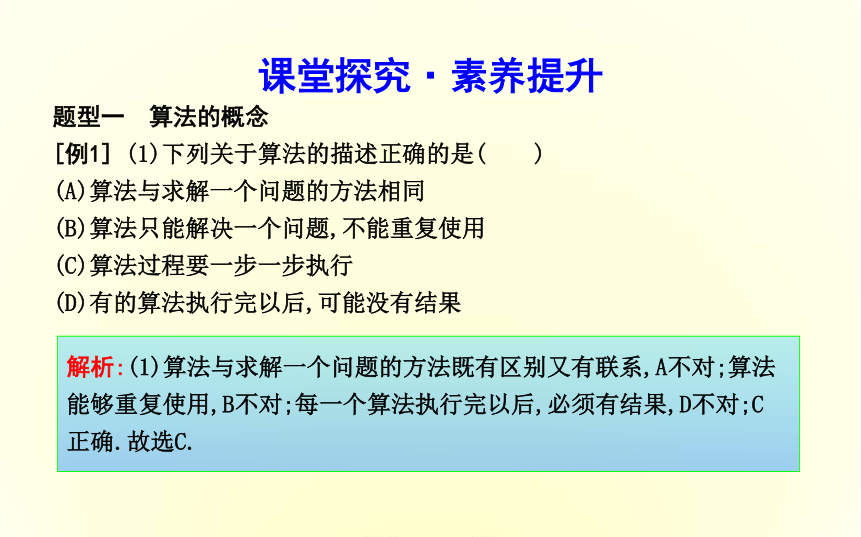 课堂探究·素养提升

题型一　算法的概念

[例1] (1)下列关于算法的描述正确的是(　　)

(A)算法与求解一个问题的方法相同

(B)算法只能解决一个问题,不能重复使用

(C)算法过程要一步一步执行

(D)有的算法执行完以后,可能没有结果

解析:(1)算法与求解一个问题的方法既有区别又有联系,A不对;算法能够重复使用,B不对;每一个算法执行完以后,必须有结果,D不对;C正确.故选C.